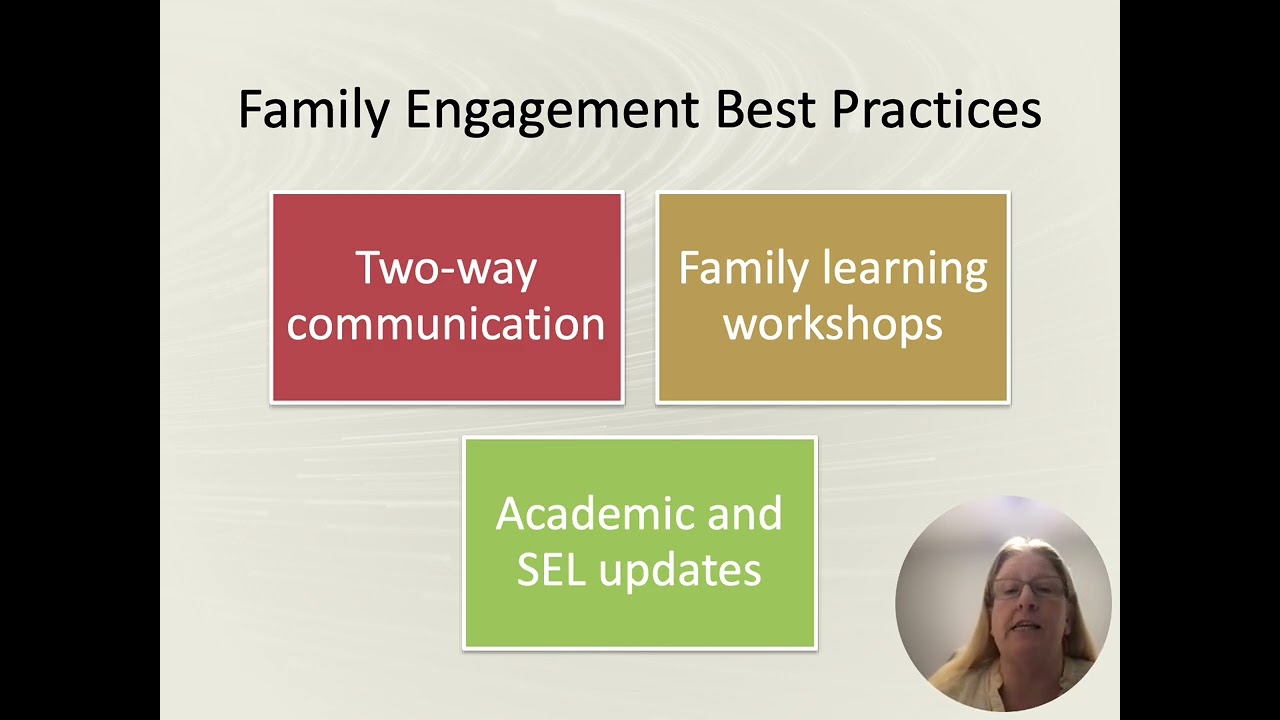 Family Engagement Best Practices

Two-way communication

Family learning workshops

Academic and SEL updates